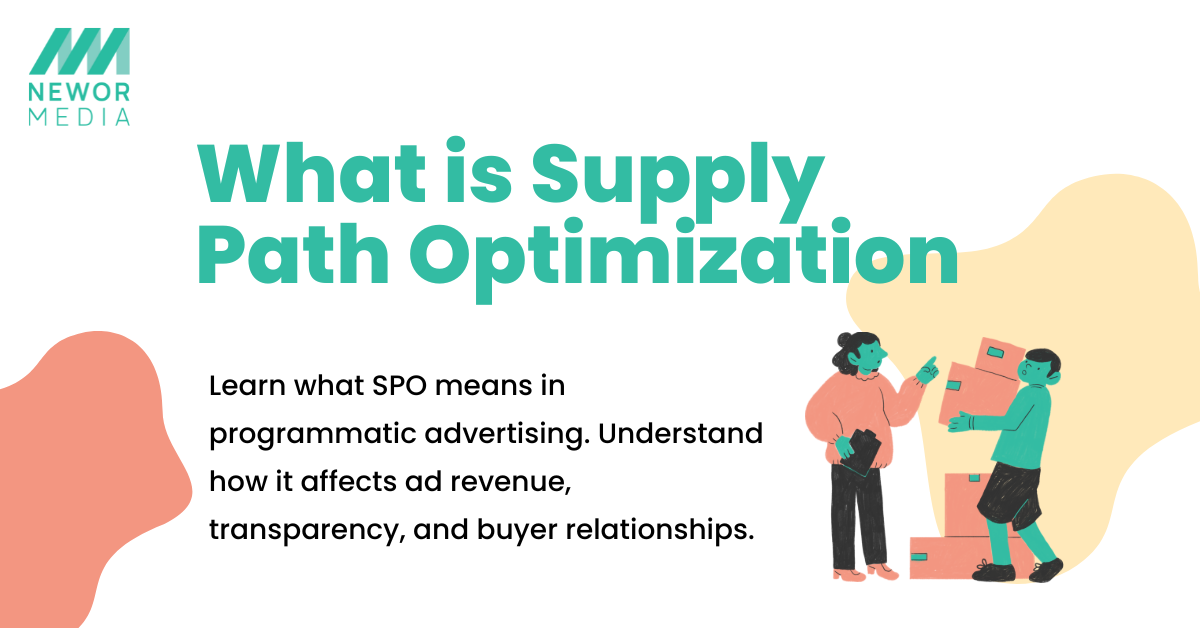 NEWOR
MEDIA

What is Supply Path Optimization

Learn what SPO means in programmatic advertising. Understand how it affects ad revenue, transparency, and buyer relationships.